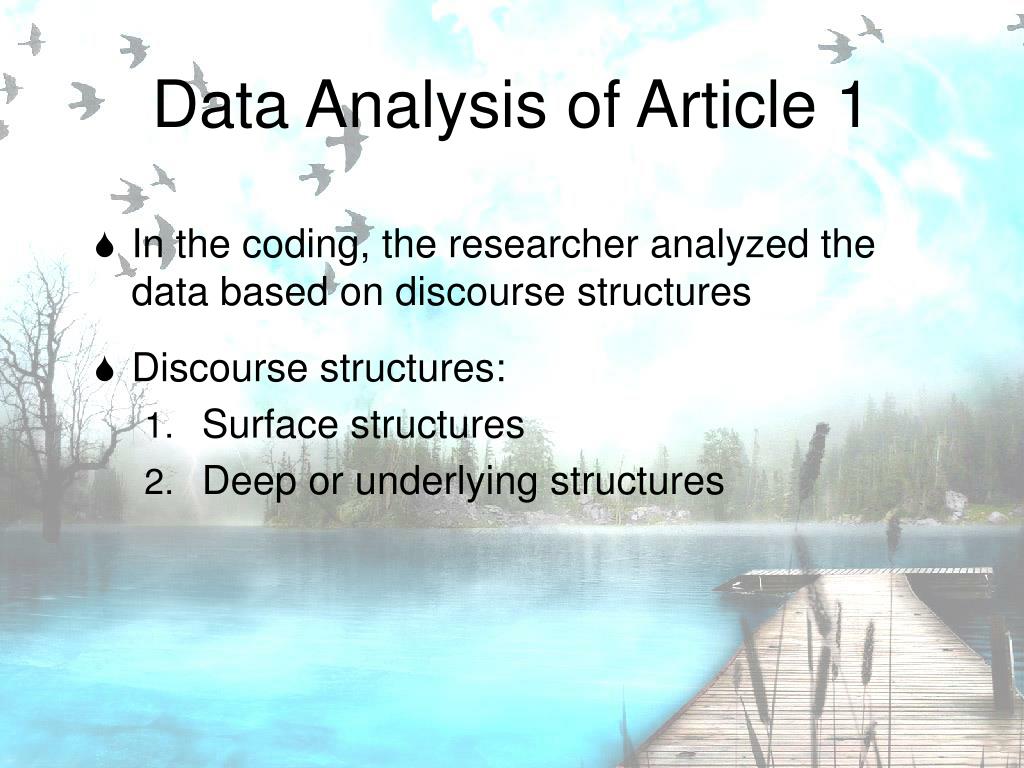 Data Analysis of Article 1

In the coding, the researcher analyzed the data based on discourse structures

Discourse structures:
1. Surface structures
2. Deep or underlying structures